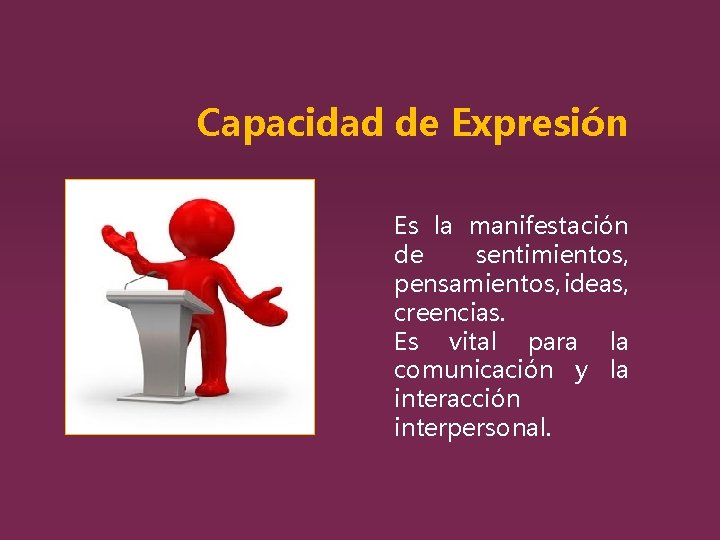 Capacidad de Expresión

Es la manifestación de sentimientos, pensamientos, ideas, creencias.
Es vital para la comunicación y la interacción interpersonal.